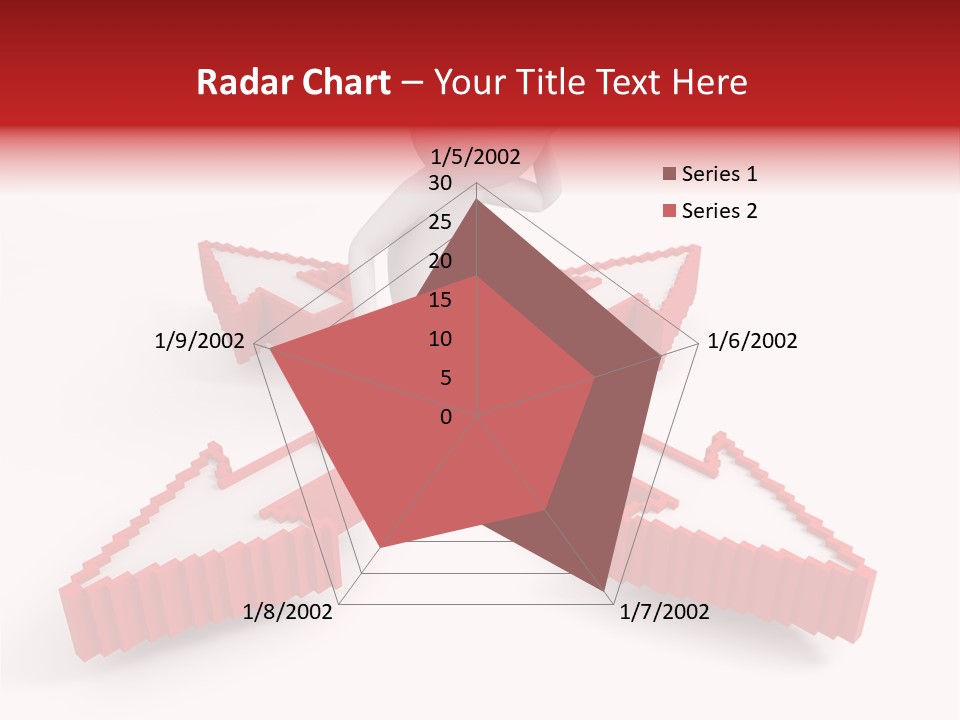 Radar Chart – Your Title Text Here

1/5/2002

30
25
20
15
10
5
0

1/6/2002

1/7/2002

1/8/2002

1/9/2002

Series 1
Series 2